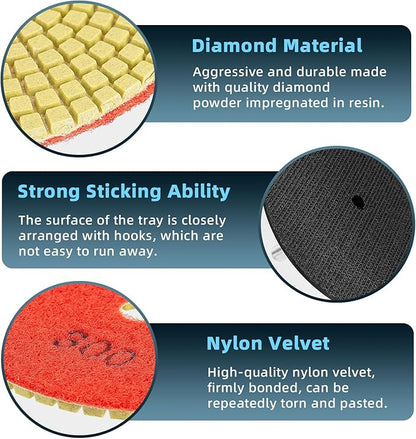 Diamond Material

Aggressive and durable made with quality diamond powder impregnated in resin.

Strong Sticking Ability

The surface of the tray is closely arranged with hooks, which are not easy to run away.

800

Nylon Velvet

High-quality nylon velvet, firmly bonded, can be repeatedly torn and pasted.